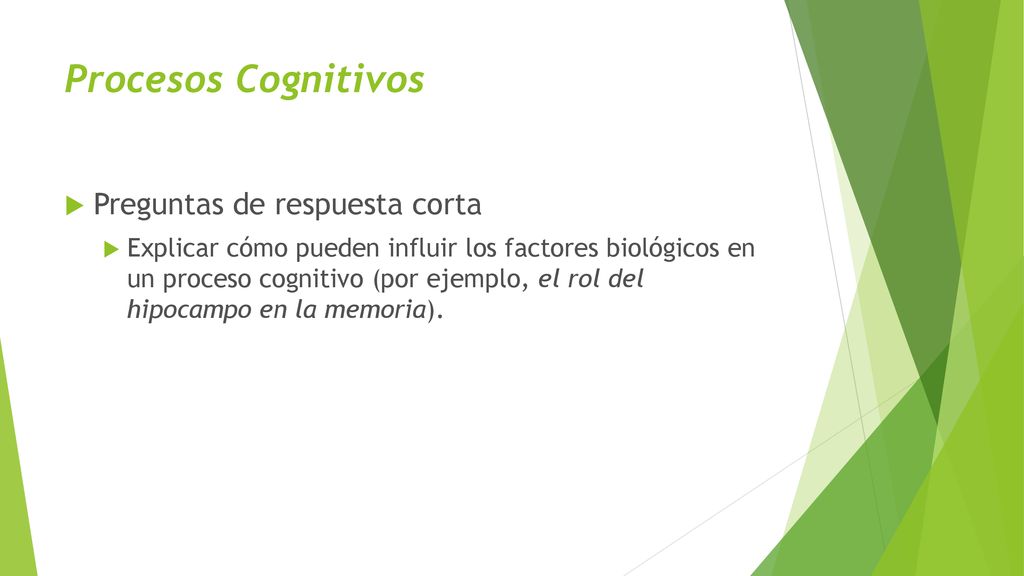 Procesos Cognitivos

Preguntas de respuesta corta

Explicar cómo pueden influir los factores biológicos en un proceso cognitivo (por ejemplo, el rol del hipocampo en la memoria).